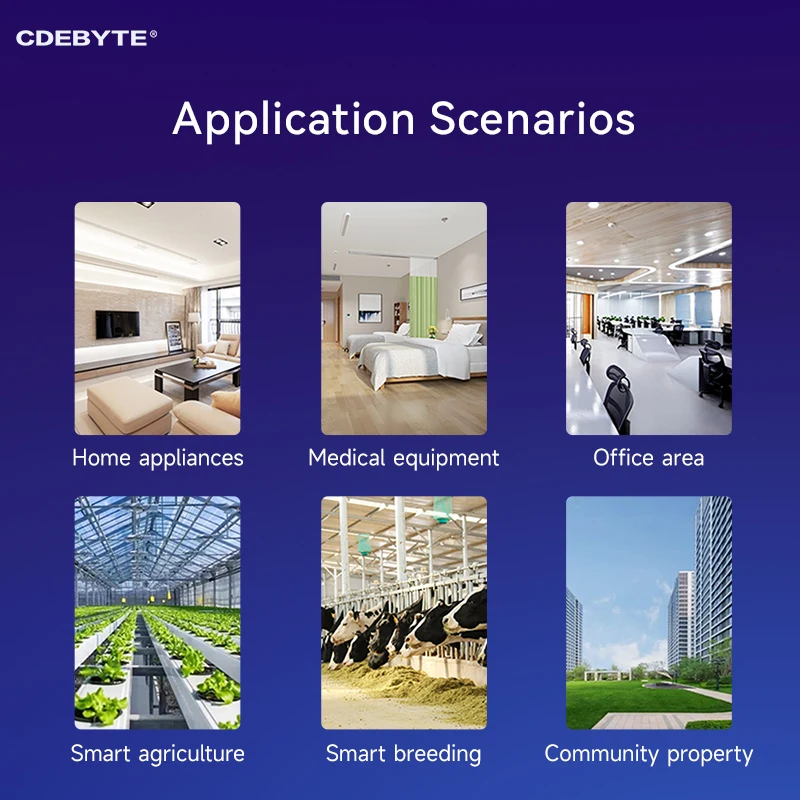 CDEBYTE®

Application Scenarios

Home appliances

Medical equipment

Office area

Smart agriculture

Smart breeding

Community property